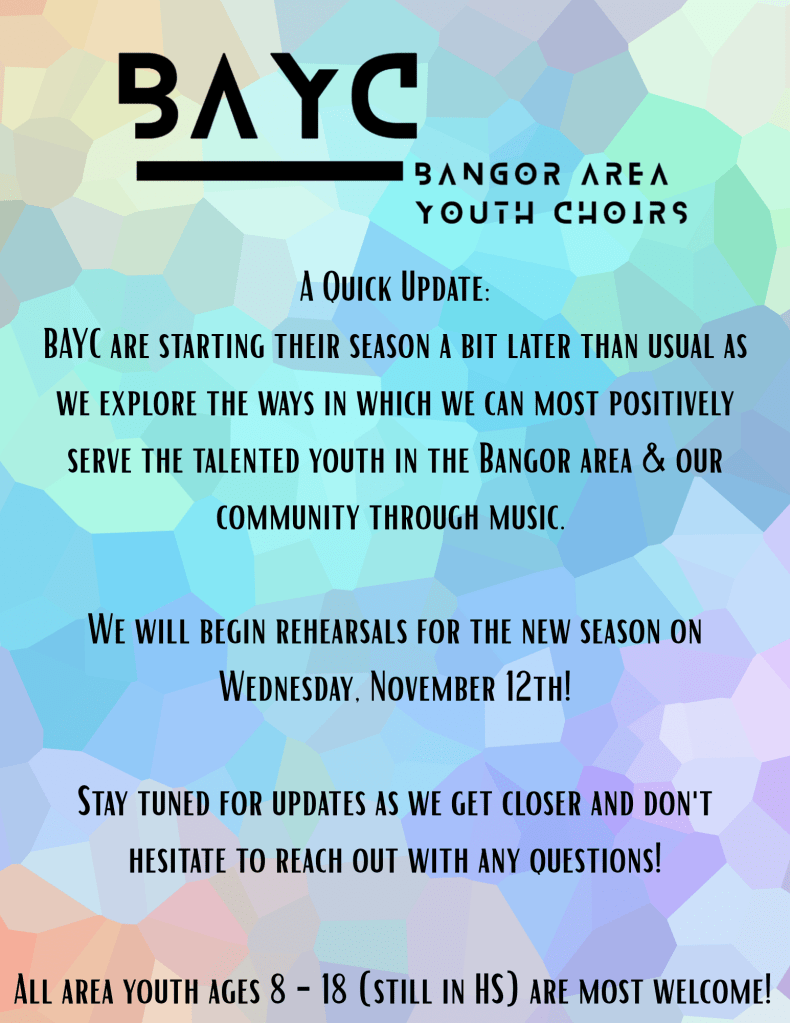 BAYC

BANGOR AREA YOUTH CHOIRS

A Quick Update:
BAYC are starting their season a bit later than usual as we explore the ways in which we can most positively serve the talented youth in the Bangor area & our community through music.

We will begin rehearsals for the new season on Wednesday, November 12th!

Stay tuned for updates as we get closer and don't hesitate to reach out with any questions!

All area youth ages 8 - 18 (still in HS) are most welcome!